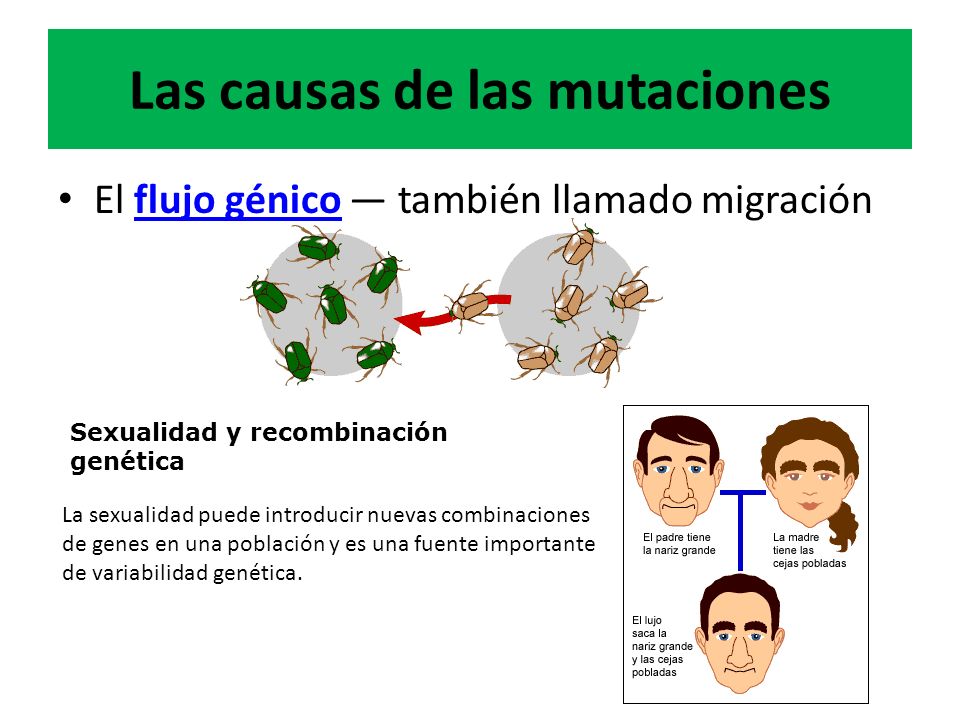 Las causas de las mutaciones

• El flujo génico — también llamado migración

Sexualidad y recombinación genética

La sexualidad puede introducir nuevas combinaciones de genes en una población y es una fuente importante de variabilidad genética.

El padre tiene la nariz grande

La madre tiene las cejas pobladas

El lujo saca la nariz grande y las cejas pobladas